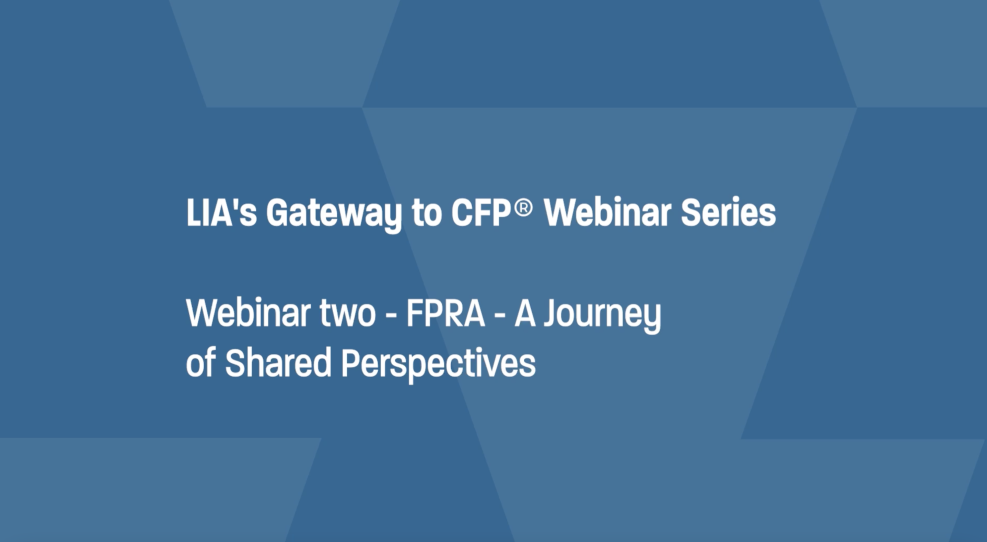 LIA's Gateway to CFP® Webinar Series

Webinar two - FPRA - A Journey of Shared Perspectives